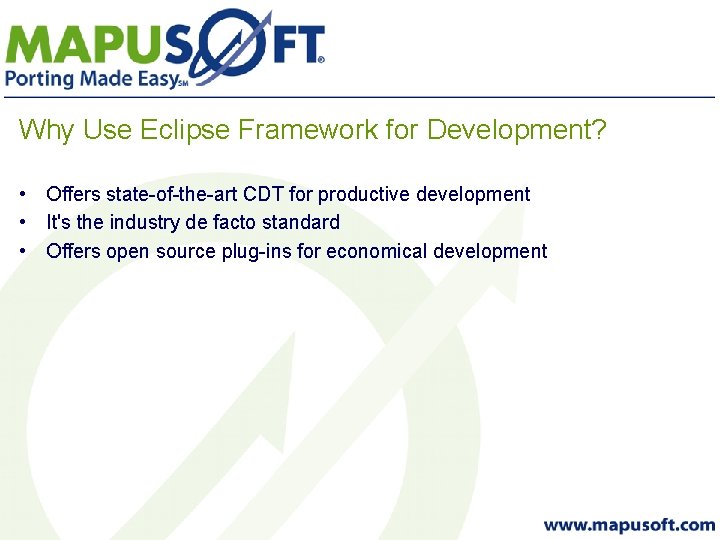 MAPUSOFT®
Porting Made Easy℠

Why Use Eclipse Framework for Development?

• Offers state-of-the-art CDT for productive development
• It's the industry de facto standard
• Offers open source plug-ins for economical development

www.mapusoft.com